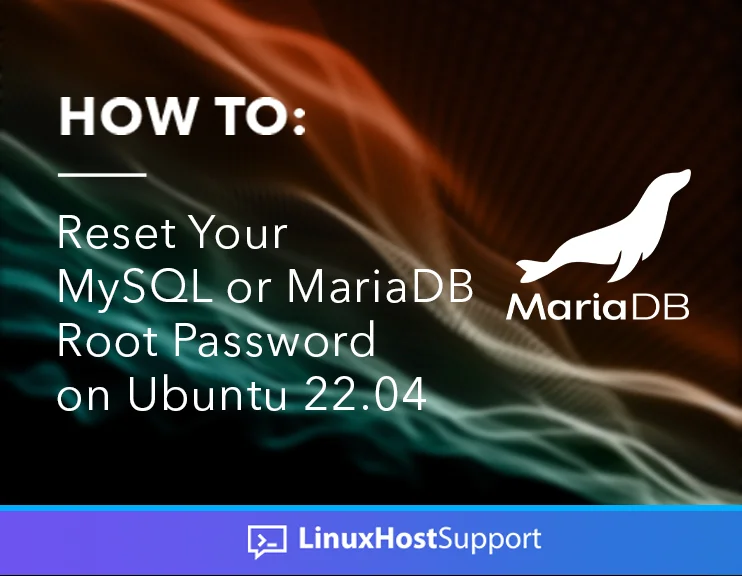 HOW TO:

Reset Your MySQL or MariaDB Root Password on Ubuntu 22.04

MariaDB

LinuxHostSupport